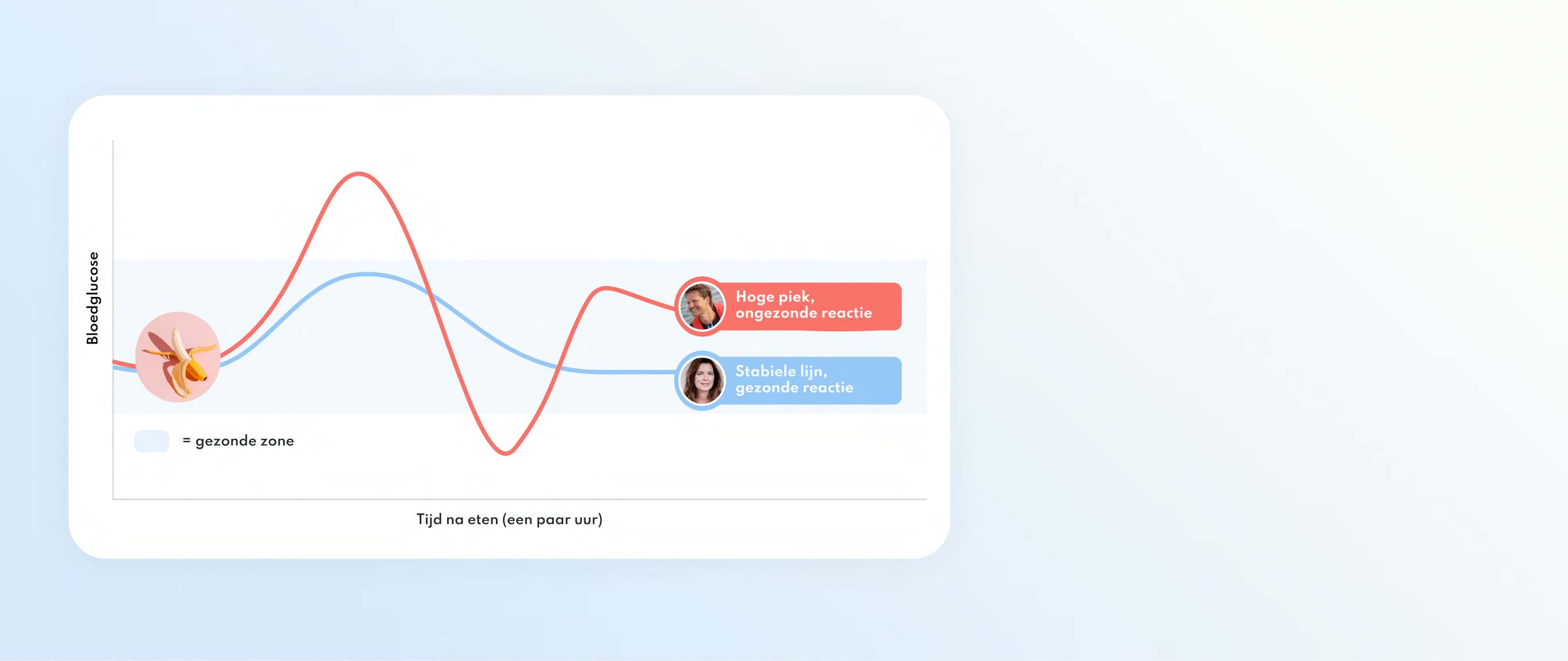 Bloedglucose

Hoge piek, ongezonde reactie

Stabiele lijn, gezonde reactie

= gezonde zone

Tijd na eten (een paar uur)